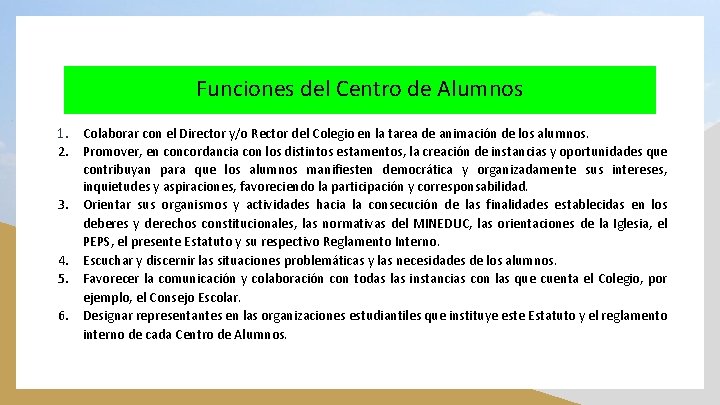 Funciones del Centro de Alumnos

1. Colaborar con el Director y/o Rector del Colegio en la tarea de animación de los alumnos.
2. Promover, en concordancia con los distintos estamentos, la creación de instancias y oportunidades que contribuyan para que los alumnos manifiesten democrática y organizadamente sus intereses, inquietudes y aspiraciones, favoreciendo la participación y corresponsabilidad.
3. Orientar sus organismos y actividades hacia la consecución de las finalidades establecidas en los deberes y derechos constitucionales, las normativas del MINEDUC, las orientaciones de la Iglesia, el PEPS, el presente Estatuto y su respectivo Reglamento Interno.
4. Escuchar y discernir las situaciones problemáticas y las necesidades de los alumnos.
5. Favorecer la comunicación y colaboración con todas las instancias con las que cuenta el Colegio, por ejemplo, el Consejo Escolar.
6. Designar representantes en las organizaciones estudiantiles que instituye este Estatuto y el reglamento interno de cada Centro de Alumnos.